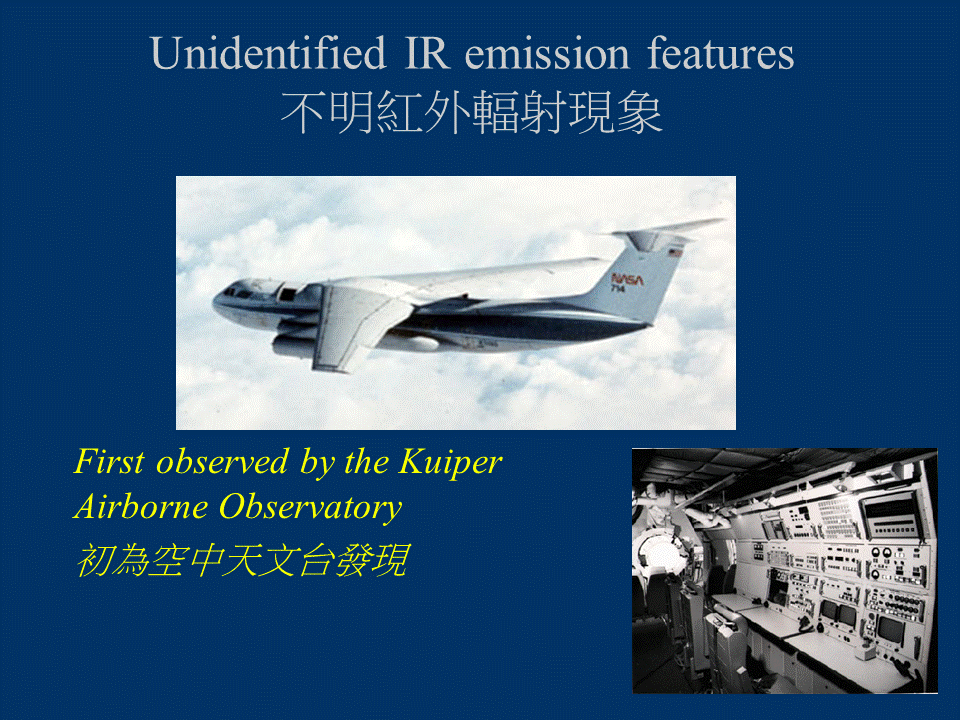 Unidentified IR emission features
不明紅外輻射現象

NASA
714

First observed by the Kuiper Airborne Observatory
初為空中天文台發現